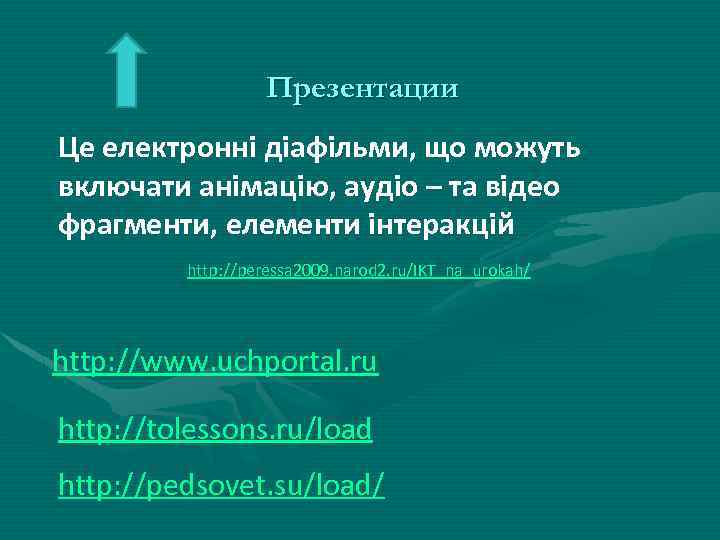 Презентации

Це електронні діафільми, що можуть включати анімацію, аудіо – та відео фрагменти, елементи інтеракцій

http://peressa2009.narod2.ru/IKT_na_urokah/

http://www.uchportal.ru

http://tolessons.ru/load

http://pedsovet.su/load/